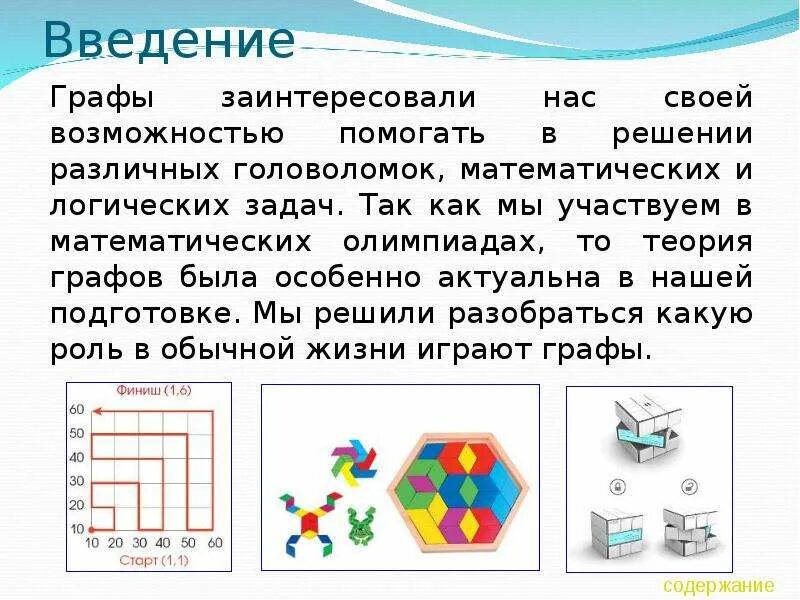 Введение

Графы заинтересовали нас своей возможностью помогать в решении различных головоломок, математических и логических задач. Так как мы участвуем в математических олимпиадах, то теория графов была особенно актуальна в нашей подготовке. Мы решили разобраться какую роль в обычной жизни играют графы.

Финиш (1,6)
60
50
40
30
20
10
10 20 30 40 50 60
Старт (1,1)

содержание